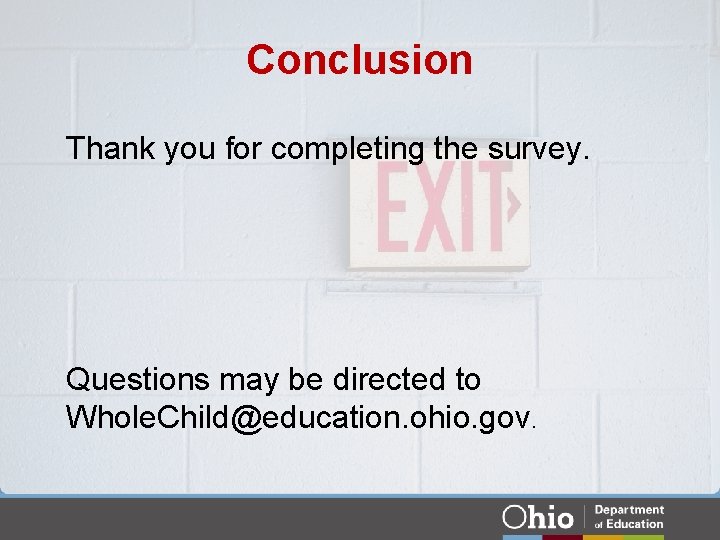 Conclusion

Thank you for completing the survey.

EXIT

Questions may be directed to WholeChild@education.ohio.gov.

Ohio | Department of Education